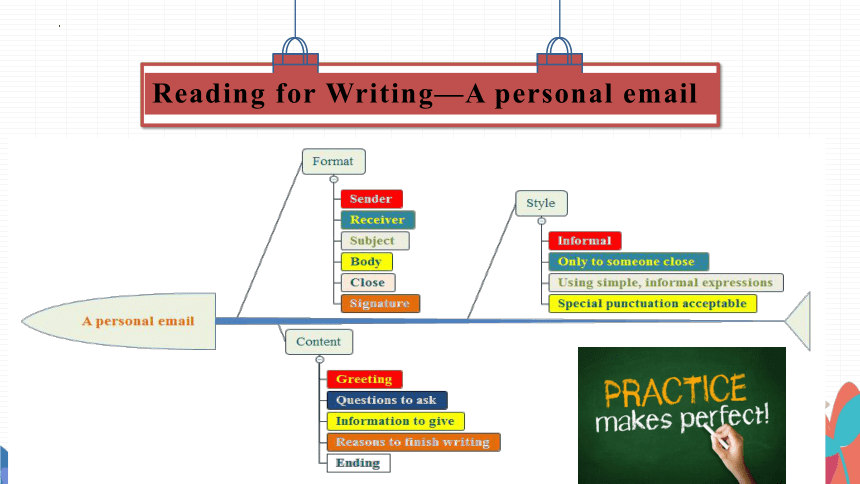 Reading for Writing—A personal email

A personal email

Format
Sender
Receiver
Subject
Body
Close
Signature

Style
Informal
Only to someone close
Using simple, informal expressions
Special punctuation acceptable

Content
Greeting
Questions to ask
Information to give
Reasons to finish writing
Ending

PRACTICE makes perfect!